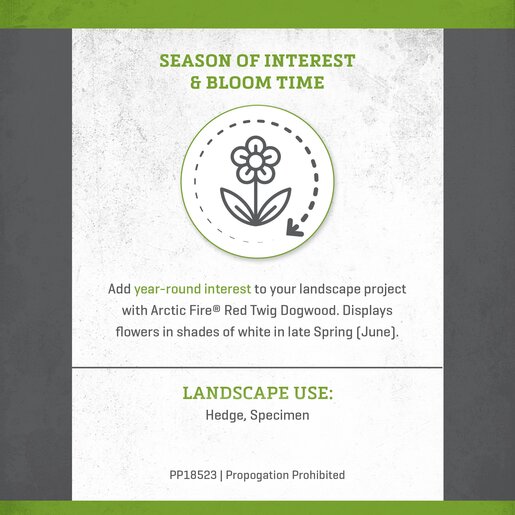 SEASON OF INTEREST & BLOOM TIME

Add year-round interest to your landscape project with Arctic Fire® Red Twig Dogwood. Displays flowers in shades of white in late Spring (June).

LANDSCAPE USE:
Hedge, Specimen

PP18523 | Propogation Prohibited